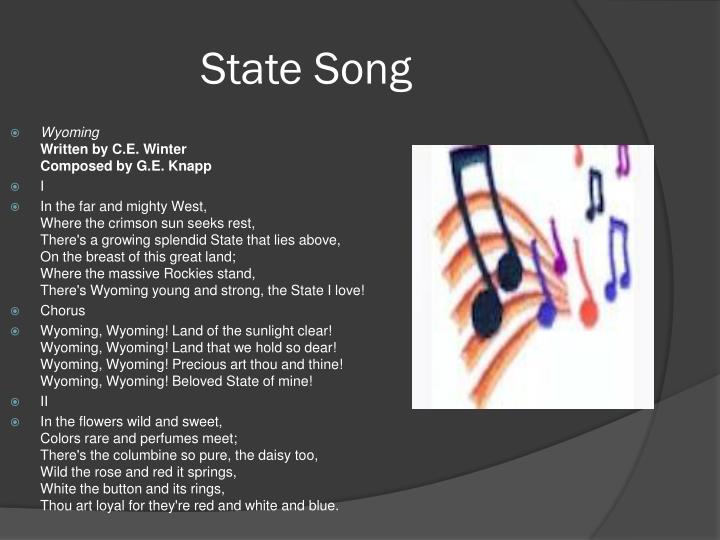 State Song

Wyoming
Written by C.E. Winter
Composed by G.E. Knapp

I

In the far and mighty West,
Where the crimson sun seeks rest,
There's a growing splendid State that lies above,
On the breast of this great land;
Where the massive Rockies stand,
There's Wyoming young and strong, the State I love!

Chorus

Wyoming, Wyoming! Land of the sunlight clear!
Wyoming, Wyoming! Land that we hold so dear!
Wyoming, Wyoming! Precious art thou and thine!
Wyoming, Wyoming! Beloved State of mine!

II

In the flowers wild and sweet,
Colors rare and perfumes meet;
There's the columbine so pure, the daisy too,
Wild the rose and red it springs,
White the button and its rings,
Thou art loyal for they're red and white and blue.